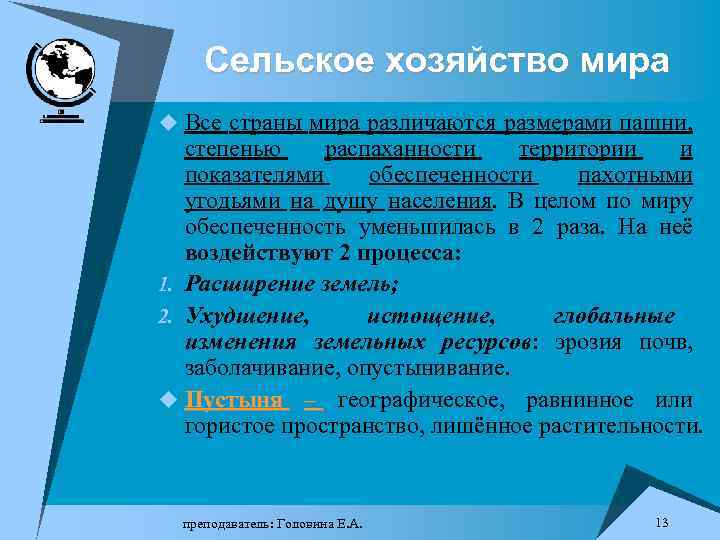 Сельское хозяйство мира

Все страны мира различаются размерами пашни, степенью распаханности территории и показателями обеспеченности пахотными угодьями на душу населения. В целом по миру обеспеченность уменьшилась в 2 раза. На неё воздействуют 2 процесса:

1. Расширение земель;
2. Ухудшение, истощение, глобальные изменения земельных ресурсов: эрозия почв, заболачивание, опустынивание.

Пустыня – географическое, равнинное или гористое пространство, лишённое растительности.

преподаватель: Головина Е.А.

13